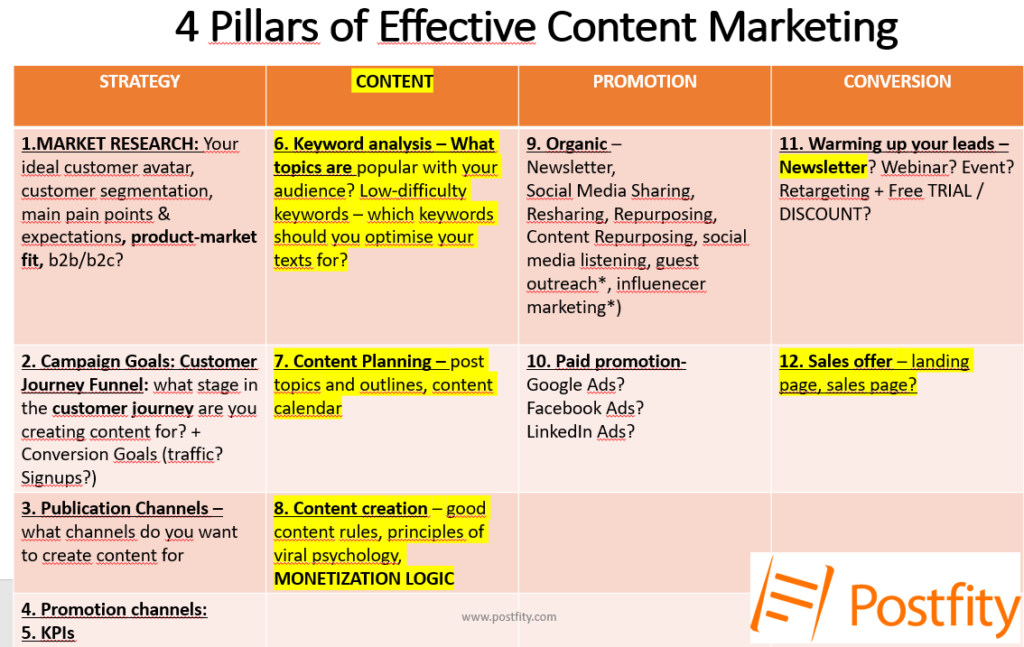 4 Pillars of Effective Content Marketing

| STRATEGY | CONTENT | PROMOTION | CONVERSION |
|---|---|---|---|
| 1.MARKET RESEARCH: Your ideal customer avatar, customer segmentation, main pain points & expectations, product-market fit, b2b/b2c? | 6. Keyword analysis – What topics are popular with your audience? Low-difficulty keywords – which keywords should you optimise your texts for? | 9. Organic – Newsletter, Social Media Sharing, Resharing, Repurposing, Content Repurposing, social media listening, guest outreach*, influenecer marketing*) | 11. Warming up your leads – Newsletter? Webinar? Event? Retargeting + Free TRIAL / DISCOUNT? |
| 2. Campaign Goals: Customer Journey Funnel: what stage in the customer journey are you creating content for? + Conversion Goals (traffic? Signups?) | 7. Content Planning – post topics and outlines, content calendar | 10. Paid promotion- Google Ads? Facebook Ads? LinkedIn Ads? | 12. Sales offer – landing page, sales page? |
| 3. Publication Channels – what channels do you want to create content for | 8. Content creation – good content rules, principles of viral psychology, MONETIZATION LOGIC | | |
| 4. Promotion channels: 5. KPIs | | | |

www.postfity.com

Postfity